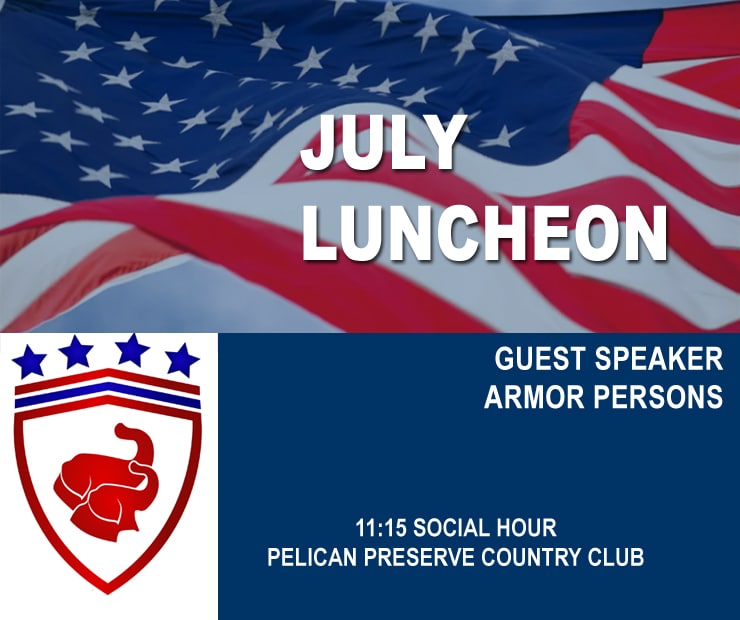 JULY LUNCHEON

GUEST SPEAKER
ARMOR PERSONS

11:15 SOCIAL HOUR
PELICAN PRESERVE COUNTRY CLUB